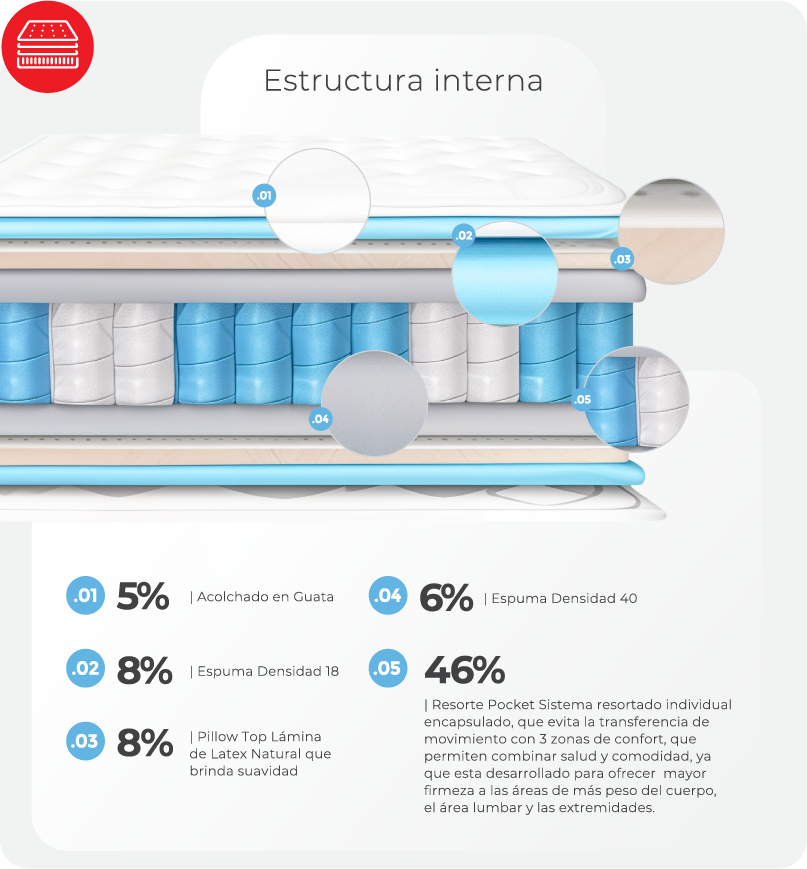 Estructura interna

.01

.02

.03

.04

.05

.01 5% | Acolchado en Guata

.02 8% | Espuma Densidad 18

.03 8% | Pillow Top Lámina de Latex Natural que brinda suavidad

.04 6% | Espuma Densidad 40

.05 46%

| Resorte Pocket Sistema resortado individual encapsulado, que evita la transferencia de movimiento con 3 zonas de confort, que permiten combinar salud y comodidad, ya que esta desarrollado para ofrecer mayor firmeza a las áreas de más peso del cuerpo, el área lumbar y las extremidades.